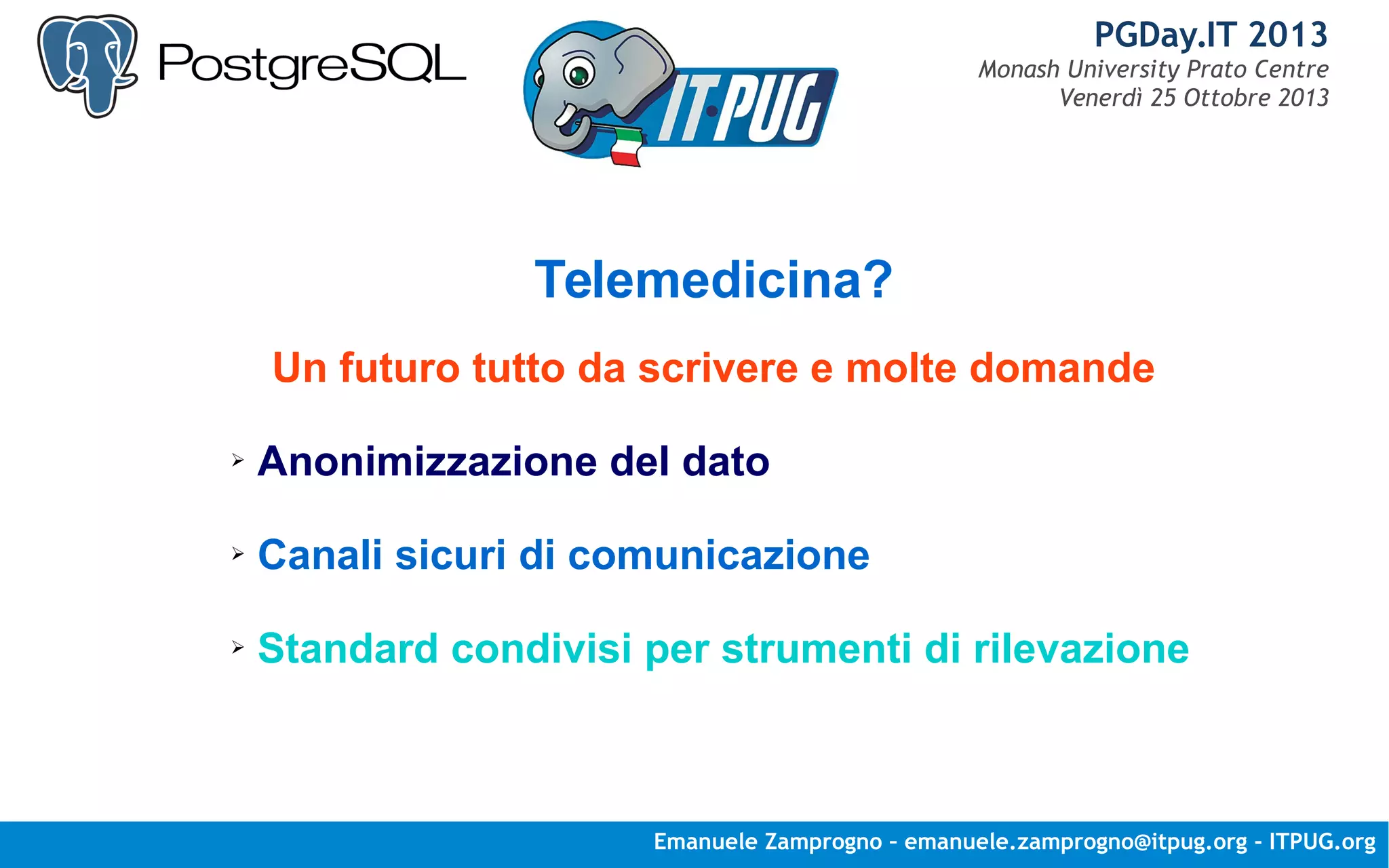 PostgreSQL

IT·PUG

PGDay.IT 2013
Monash University Prato Centre
Venerdì 25 Ottobre 2013

Telemedicina?

Un futuro tutto da scrivere e molte domande

➢ Anonimizzazione del dato

➢ Canali sicuri di comunicazione

➢ Standard condivisi per strumenti di rilevazione

Emanuele Zamprogno - emanuele.zamprogno@itpug.org - ITPUG.org